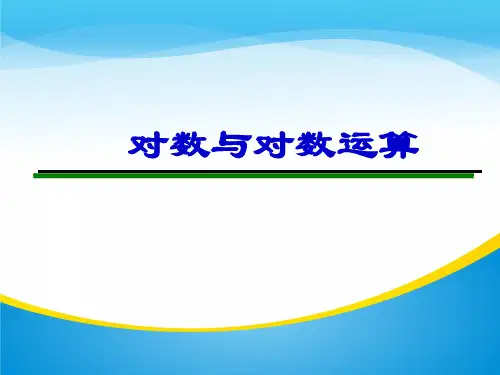 对数与对数运算